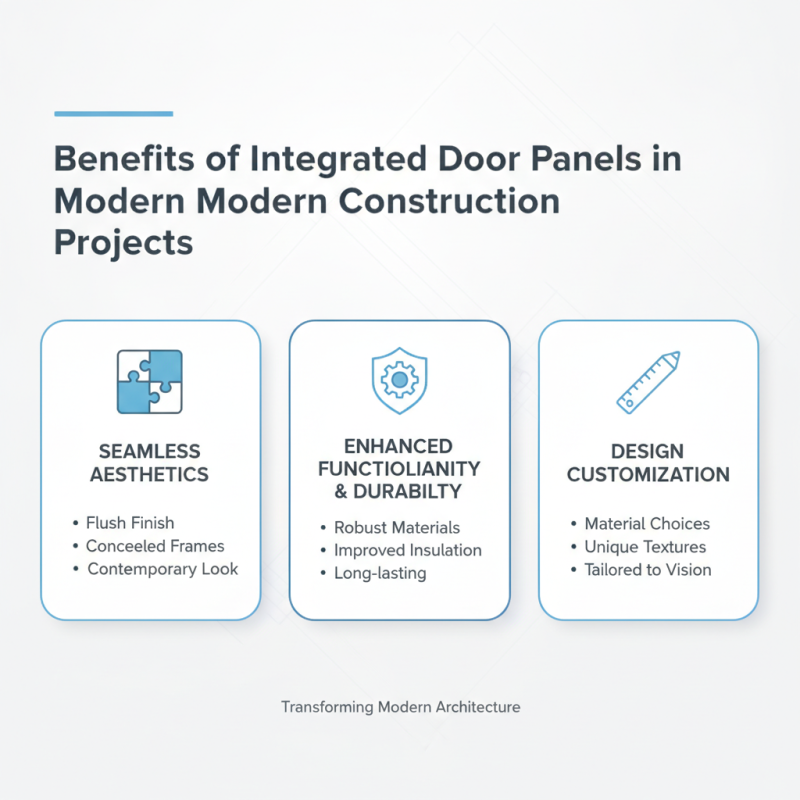 Benefits of Integrated Door Panels in Modern Modern Construction Projects

SEAMLESS AESTHETICS

• Flush Finish
• Conceeled Frames
• Contemporary Look

ENHANCED FUNCTIOLIANITY & DURABILTY

• Robust Materials
• Improved Insulation
• Long-lasting

DESIGN CUSTOMIZATION

• Material Choices
• Unique Textures
• Tailored to Vision

Transforming Modern Architecture